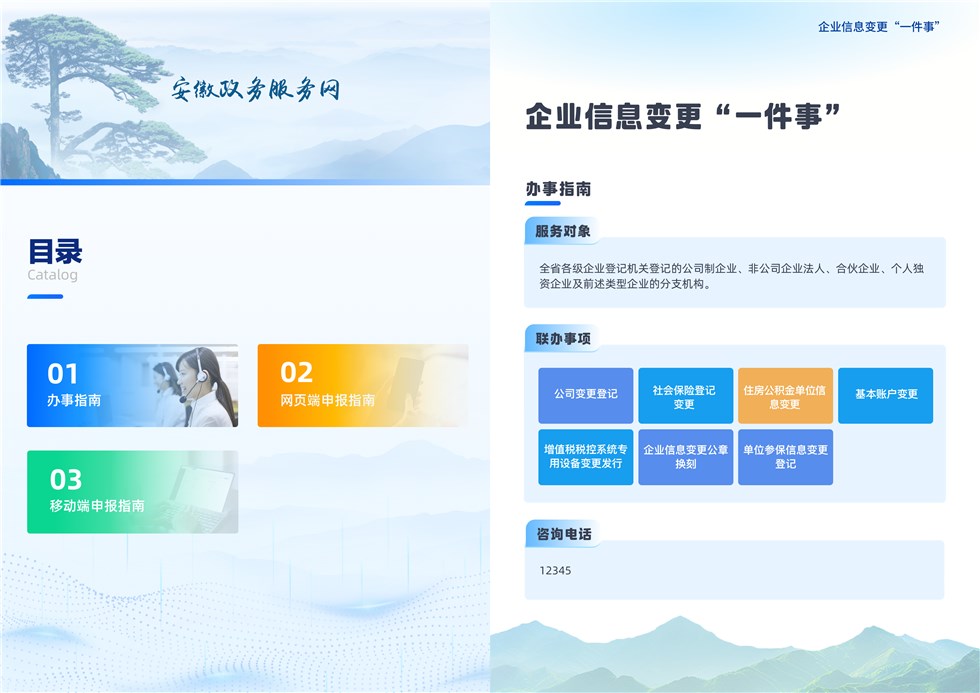 安徽政务服务网

目录
Catalog

01
办事指南

02
网页端申报指南

03
移动端申报指南

企业信息变更“一件事”

企业信息变更“一件事”

办事指南

服务对象

全省各级企业登记机关登记的公司制企业、非公司企业法人、合伙企业、个人独资企业及前述类型企业的分支机构。

联办事项

公司变更登记

社会保险登记变更

住房公积金单位信息变更

基本账户变更

增值税税控系统专用设备变更发行

企业信息变更公章换刻

单位参保信息变更登记

咨询电话

12345